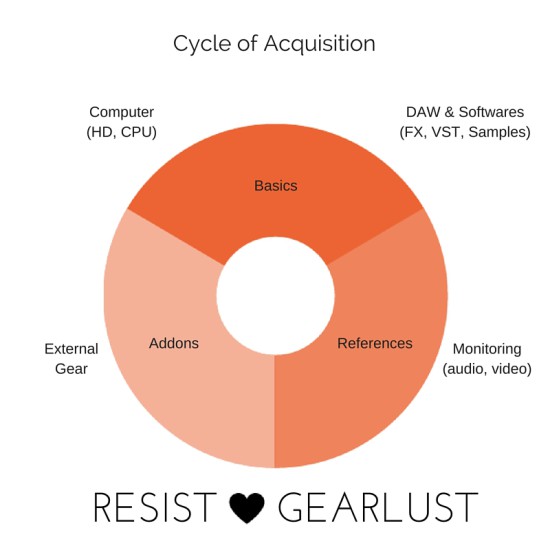 Cycle of Acquisition

Computer
(HD, CPU)

DAW & Softwares
(FX, VST, Samples)

Basics

External
Gear

Addons

References

Monitoring
(audio, video)

RESIST ♥ GEARLUST